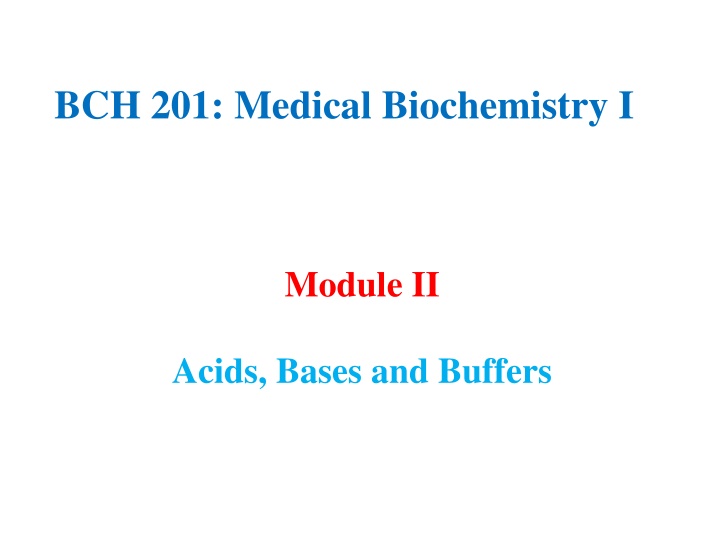 BCH 201: Medical Biochemistry I

Module II

Acids, Bases and Buffers